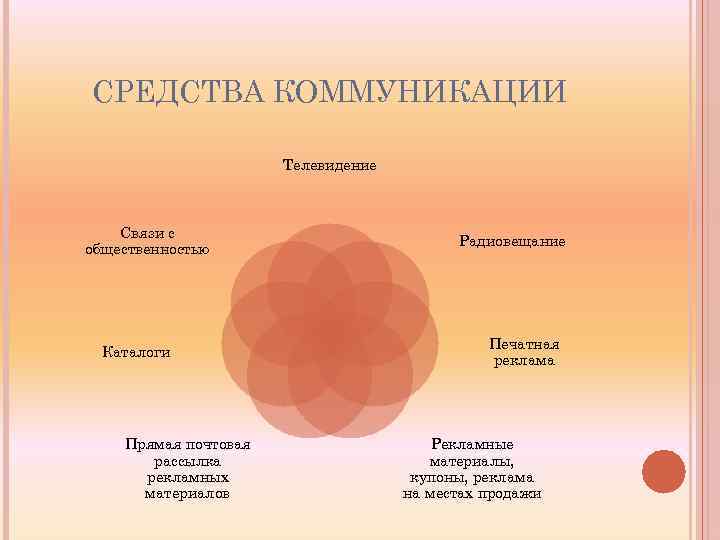 СРЕДСТВА КОММУНИКАЦИИ

Телевидение

Радиовещание

Печатная реклама

Рекламные материалы, купоны, реклама на местах продажи

Прямая почтовая рассылка рекламных материалов

Каталоги

Связи с общественностью